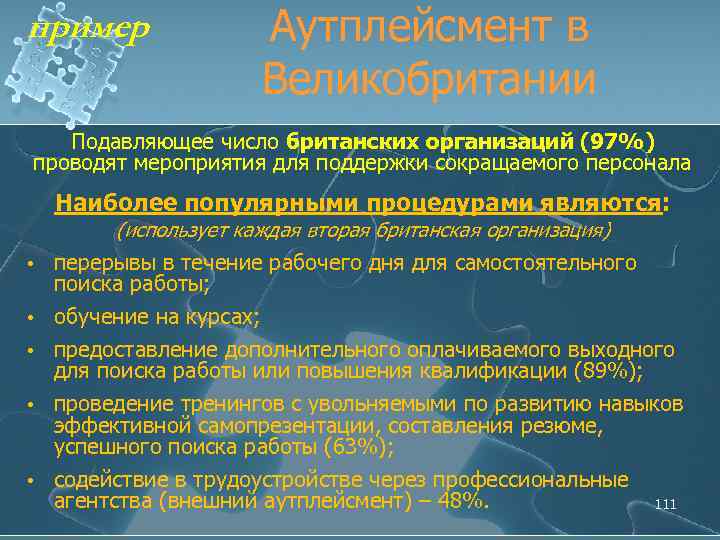 пример

Аутплейсмент в Великобритании

Подавляющее число британских организаций (97%) проводят мероприятия для поддержки сокращаемого персонала

Наиболее популярными процедурами являются:
(использует каждая вторая британская организация)

• перерывы в течение рабочего дня для самостоятельного поиска работы;
• обучение на курсах;
• предоставление дополнительного оплачиваемого выходного для поиска работы или повышения квалификации (89%);
• проведение тренингов с увольняемыми по развитию навыков эффективной самопрезентации, составления резюме, успешного поиска работы (63%);
• содействие в трудоустройстве через профессиональные агентства (внешний аутплейсмент) – 48%.

111